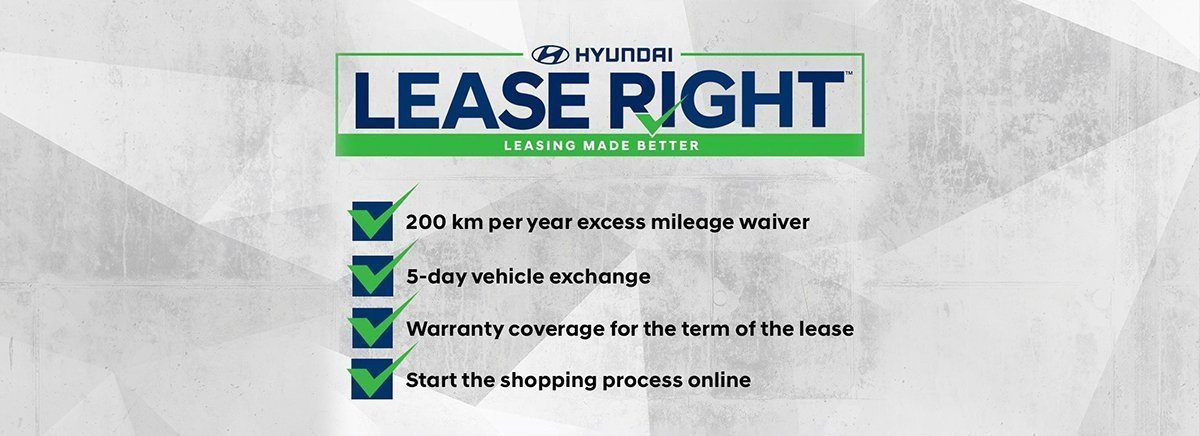 HYUNDAI
LEASE RIGHT™
LEASING MADE BETTER

200 km per year excess mileage waiver

5-day vehicle exchange

Warranty coverage for the term of the lease

Start the shopping process online